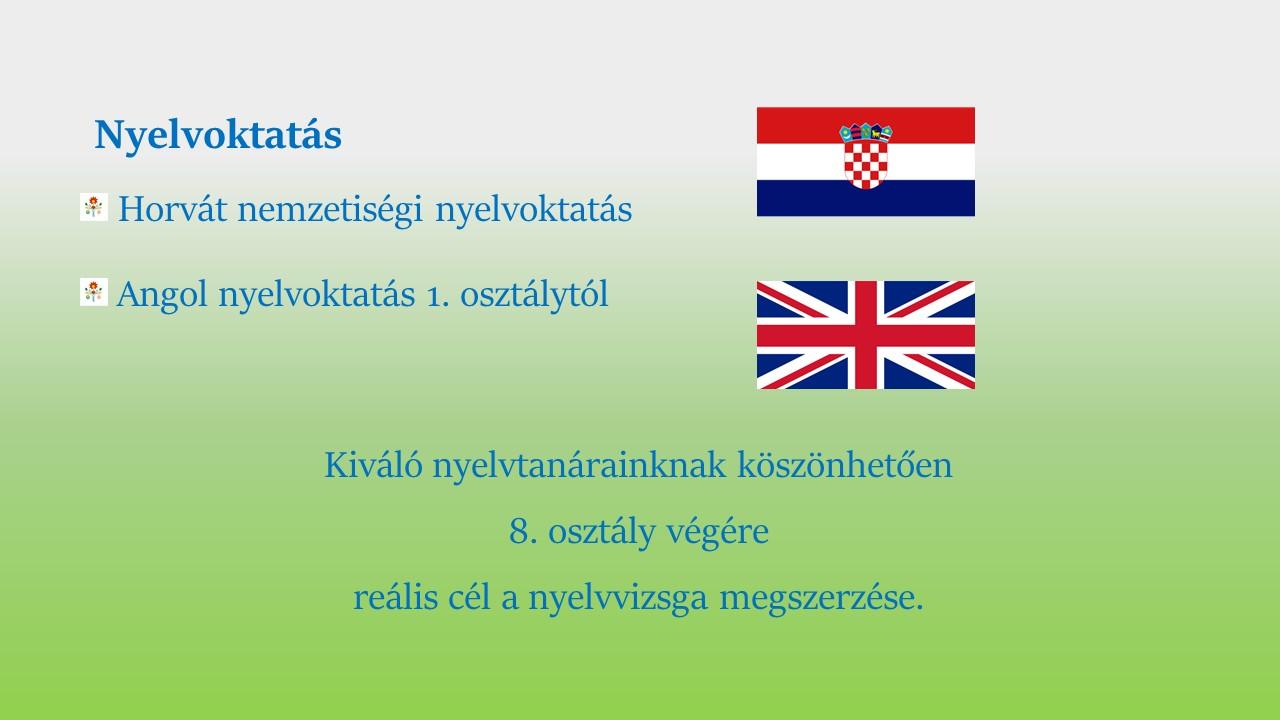 Nyelvoktatás

Horvát nemzetiségi nyelvoktatás

Angol nyelvoktatás 1. osztálytól

Kiváló nyelvtanárainknak köszönhetően

8. osztály végére

reális cél a nyelvvizsga megszerzése.